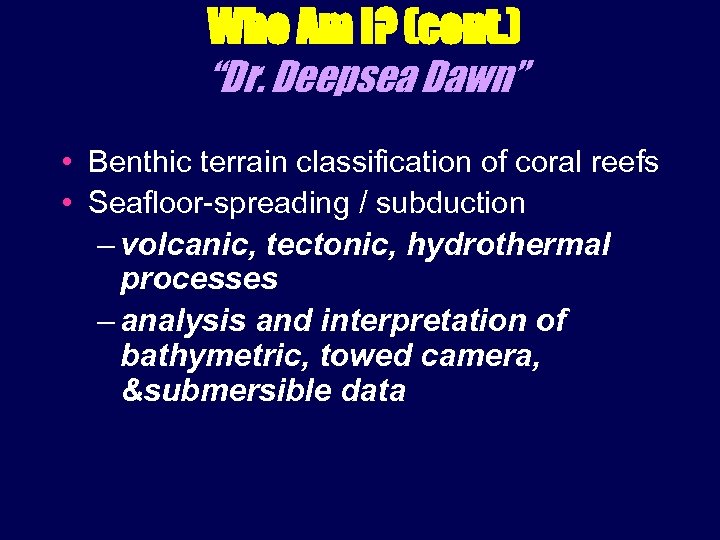 Who Am I? (cont.)
"Dr. Deepsea Dawn"

• Benthic terrain classification of coral reefs
• Seafloor-spreading / subduction
– volcanic, tectonic, hydrothermal processes
– analysis and interpretation of bathymetric, towed camera, &submersible data